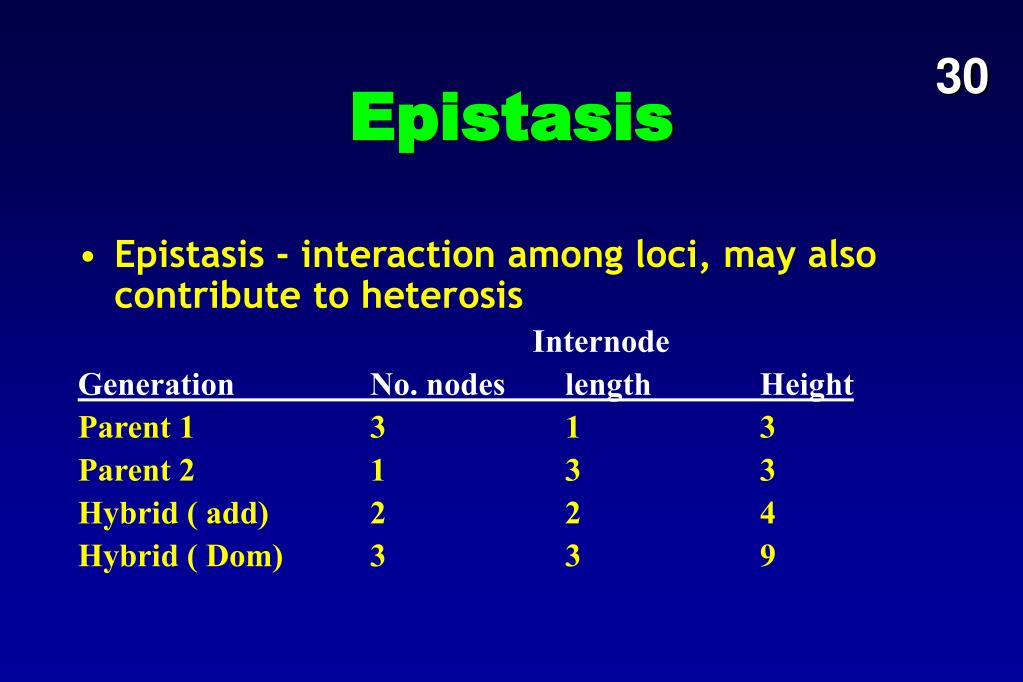 30

Epistasis

• Epistasis - interaction among loci, may also contribute to heterosis

| Generation | No. nodes | Internode length | Height |
|---|---|---|---|
| Parent 1 | 3 | 1 | 3 |
| Parent 2 | 1 | 3 | 3 |
| Hybrid ( add) | 2 | 2 | 4 |
| Hybrid ( Dom) | 3 | 3 | 9 |